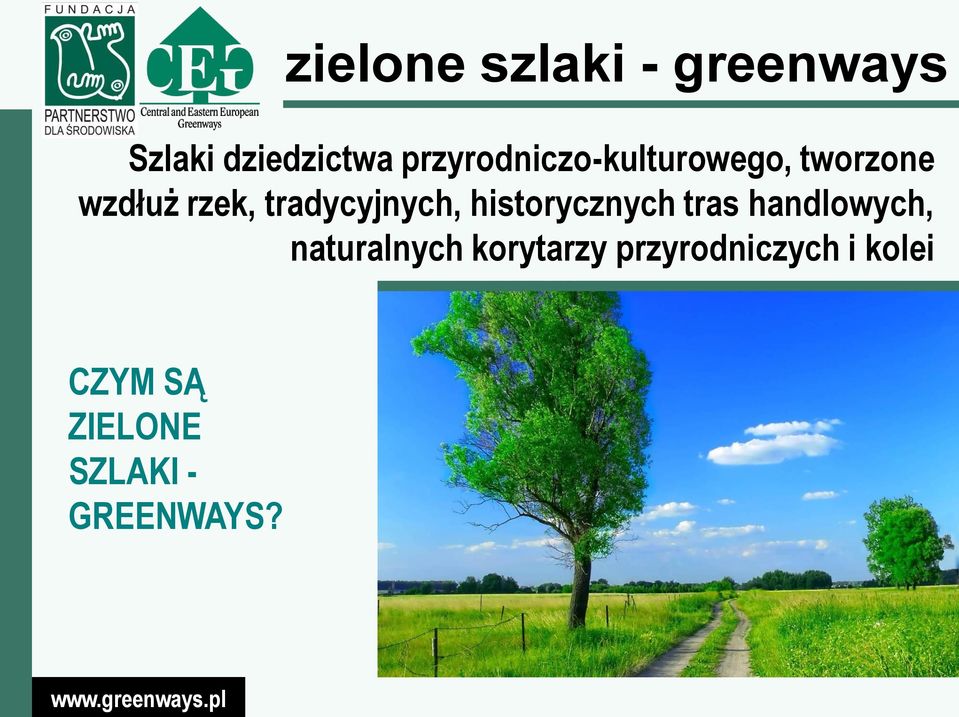 FUNDACJA
PARTNERSTWO
DLA ŚRODOWISKA

CEG
Central and Eastern European Greenways

zielone szlaki - greenways

Szlaki dziedzictwa przyrodniczo-kulturowego, tworzone wzdłuż rzek, tradycyjnych, historycznych tras handlowych, naturalnych korytarzy przyrodniczych i kolei

CZYM SĄ ZIELONE SZLAKI - GREENWAYS?

www.greenways.pl